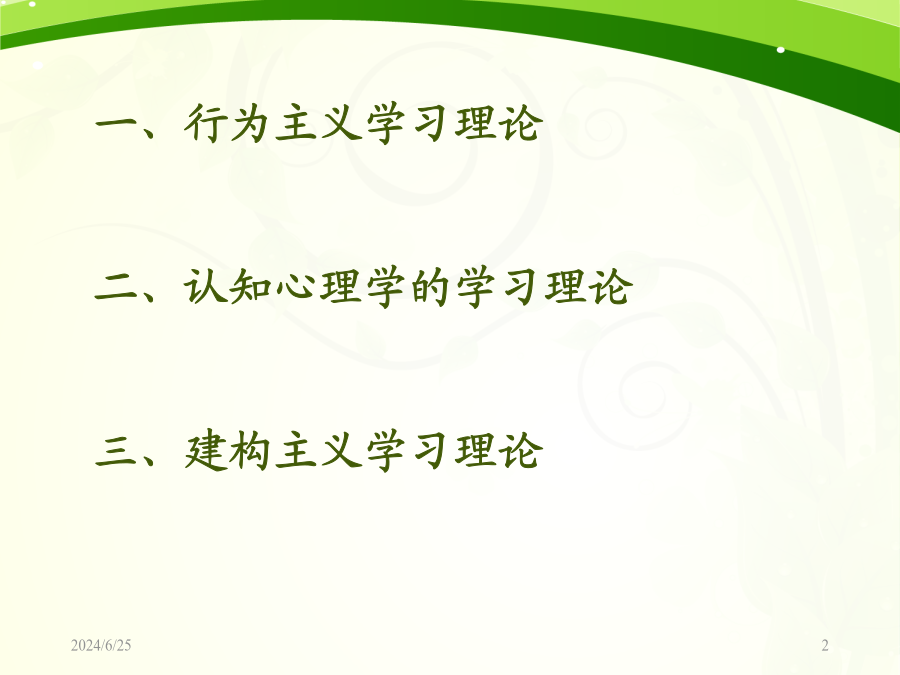 一、行为主义学习理论

二、认知心理学的学习理论

三、建构主义学习理论

2024/6/25

2